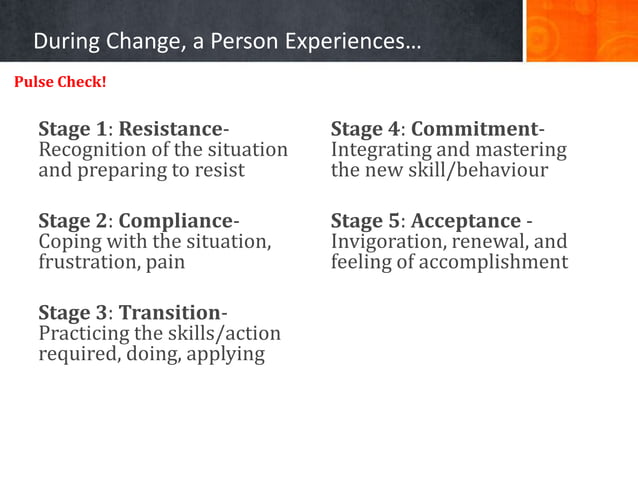 During Change, a Person Experiences…

Pulse Check!

Stage 1: Resistance- Recognition of the situation and preparing to resist

Stage 2: Compliance- Coping with the situation, frustration, pain

Stage 3: Transition- Practicing the skills/action required, doing, applying

Stage 4: Commitment- Integrating and mastering the new skill/behaviour

Stage 5: Acceptance - Invigoration, renewal, and feeling of accomplishment